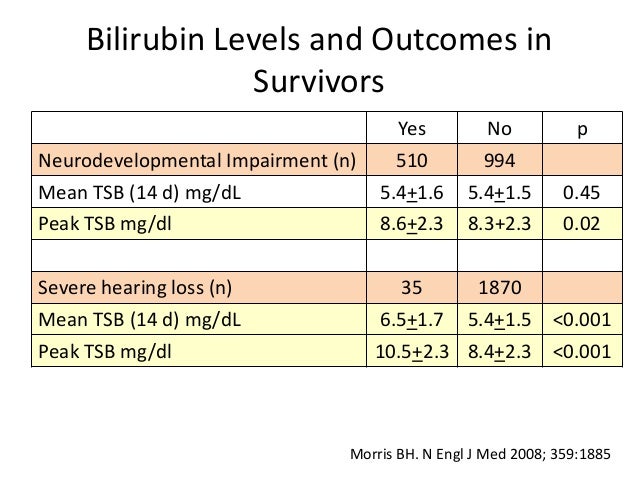 Bilirubin Levels and Outcomes in Survivors

| | Yes | No | p |
|---|---|---|---|
| Neurodevelopmental Impairment (n) | 510 | 994 | |
| Mean TSB (14 d) mg/dL | 5.4$\pm$1.6 | 5.4$\pm$1.5 | 0.45 |
| Peak TSB mg/dl | 8.6$\pm$2.3 | 8.3+2.3 | 0.02 |
| | | | |
| Severe hearing loss (n) | 35 | 1870 | |
| Mean TSB (14 d) mg/dL | 6.5$\pm$1.7 | 5.4$\pm$1.5 | <0.001 |
| Peak TSB mg/dl | 10.5$\pm$2.3 | 8.4$\pm$2.3 | <0.001 |

Morris BH. N Engl J Med 2008; 359:1885